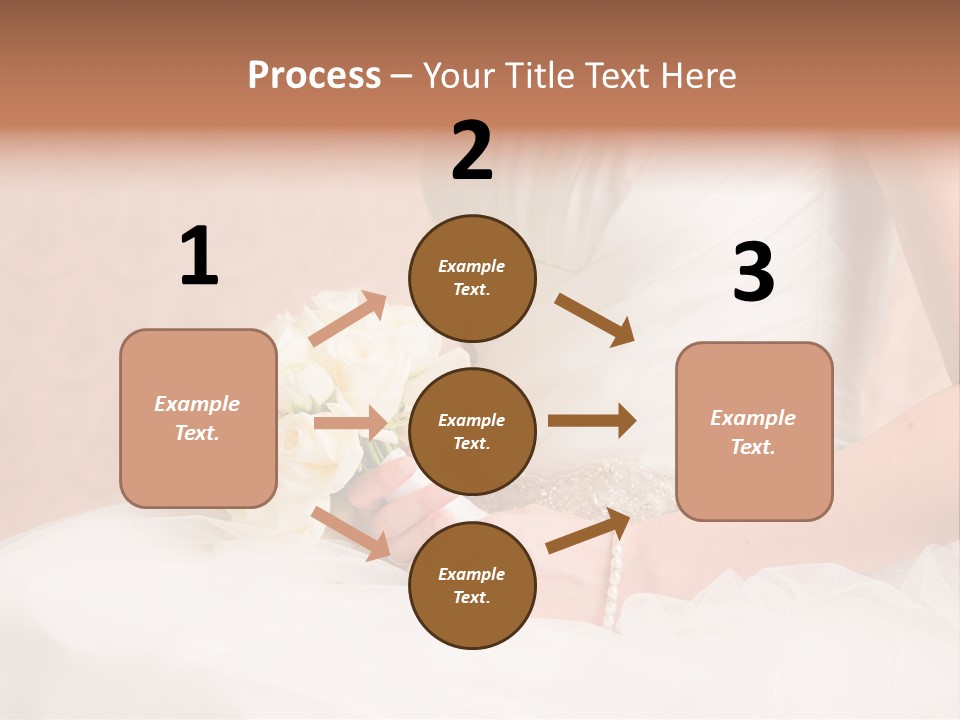 Process – Your Title Text Here

1

Example Text.

2

Example Text.

Example Text.

Example Text.

3

Example Text.